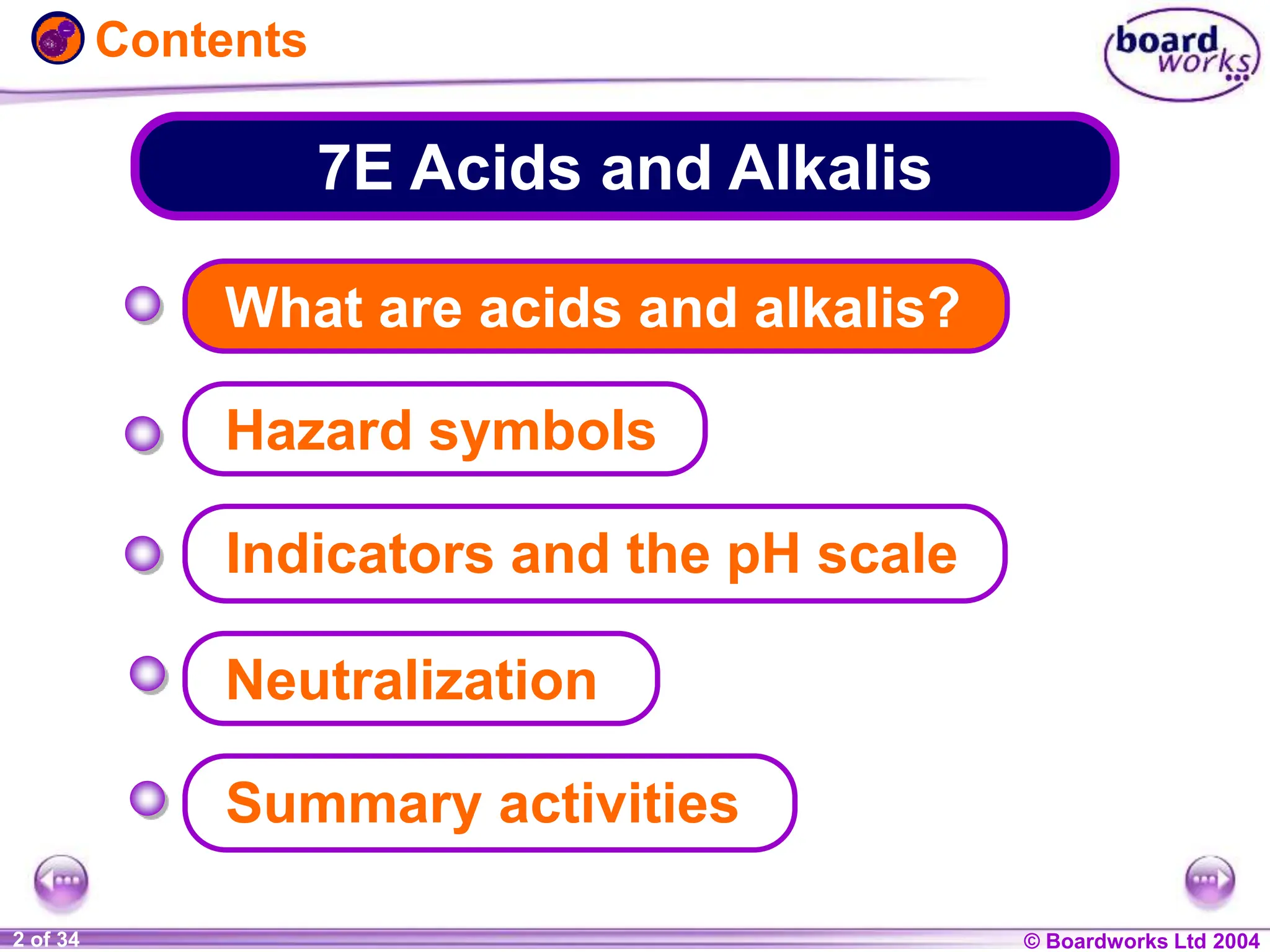 Contents

board works

7E Acids and Alkalis

What are acids and alkalis?

Hazard symbols

Indicators and the pH scale

Neutralization

Summary activities

2 of 34

© Boardworks Ltd 2004